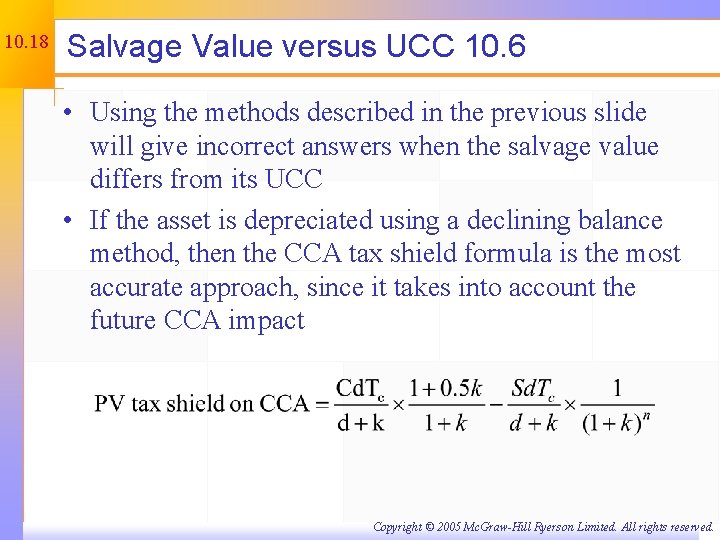 10.18

Salvage Value versus UCC 10.6

• Using the methods described in the previous slide will give incorrect answers when the salvage value differs from its UCC

• If the asset is depreciated using a declining balance method, then the CCA tax shield formula is the most accurate approach, since it takes into account the future CCA impact

$\text{PV tax shield on CCA} = \frac{\text{CdT}_c}{\text{d}+\text{k}} \times \frac{1+0.5k}{1+k} - \frac{SdT_c}{d+k} \times \frac{1}{(1+k)^n}$

Copyright © 2005 McGraw-Hill Ryerson Limited. All rights reserved.